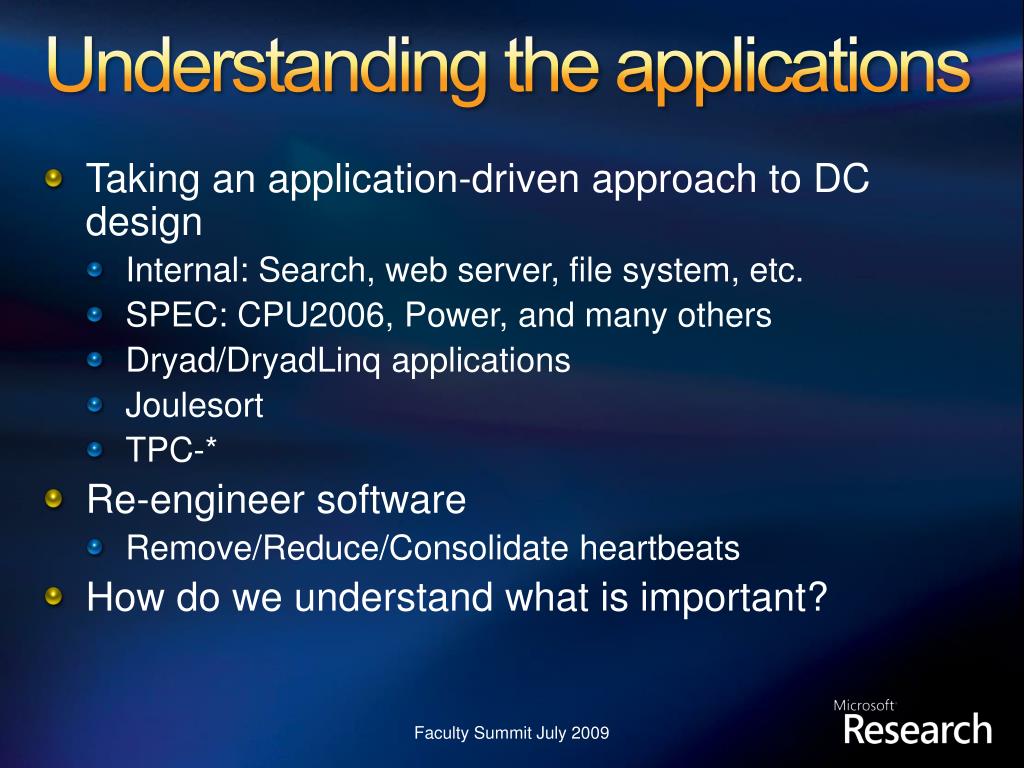 Understanding the applications

Taking an application-driven approach to DC design

Internal: Search, web server, file system, etc.

SPEC: CPU2006, Power, and many others

Dryad/DryadLinq applications

Joulesort

TPC-*

Re-engineer software

Remove/Reduce/Consolidate heartbeats

How do we understand what is important?

Faculty Summit July 2009

Microsoft Research